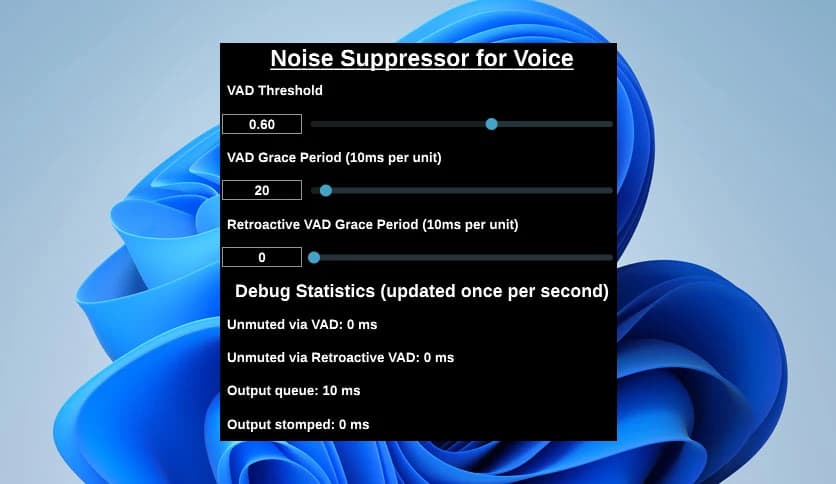 Noise Suppressor for Voice

VAD Threshold

0.60

VAD Grace Period (10ms per unit)

20

Retroactive VAD Grace Period (10ms per unit)

0

Debug Statistics (updated once per second)

Unmuted via VAD: 0 ms

Unmuted via Retroactive VAD: 0 ms

Output queue: 10 ms

Output stomped: 0 ms